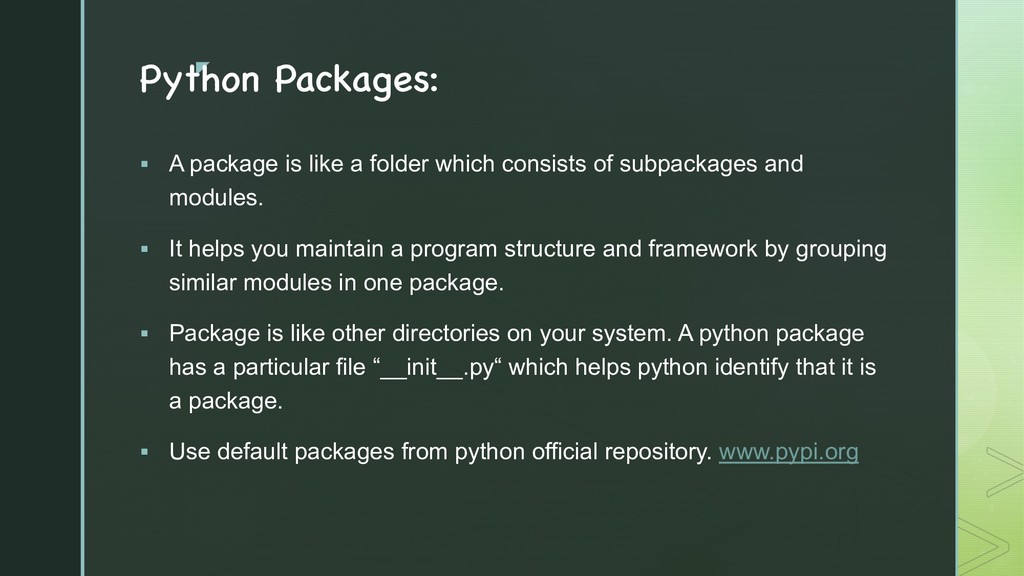 Python Packages:

▪ A package is like a folder which consists of subpackages and modules.

▪ It helps you maintain a program structure and framework by grouping similar modules in one package.

▪ Package is like other directories on your system. A python package has a particular file “__init__.py“ which helps python identify that it is a package.

▪ Use default packages from python official repository. www.pypi.org